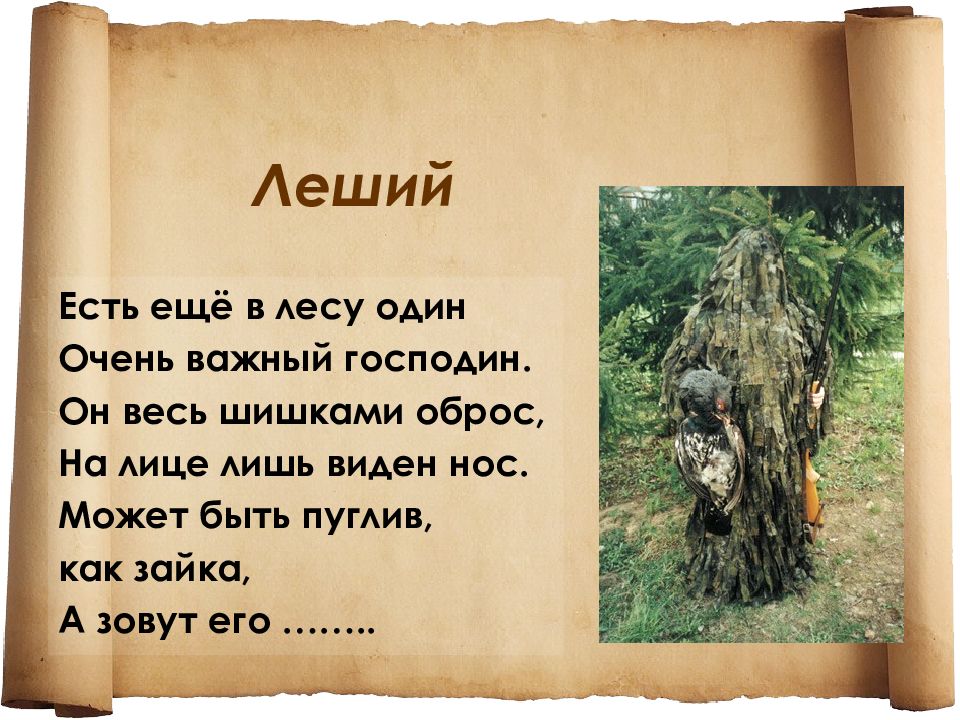 Леший

Есть ещё в лесу один
Очень важный господин.
Он весь шишками оброс,
На лице лишь виден нос.
Может быть пуглив,
как зайка,
А зовут его ……..